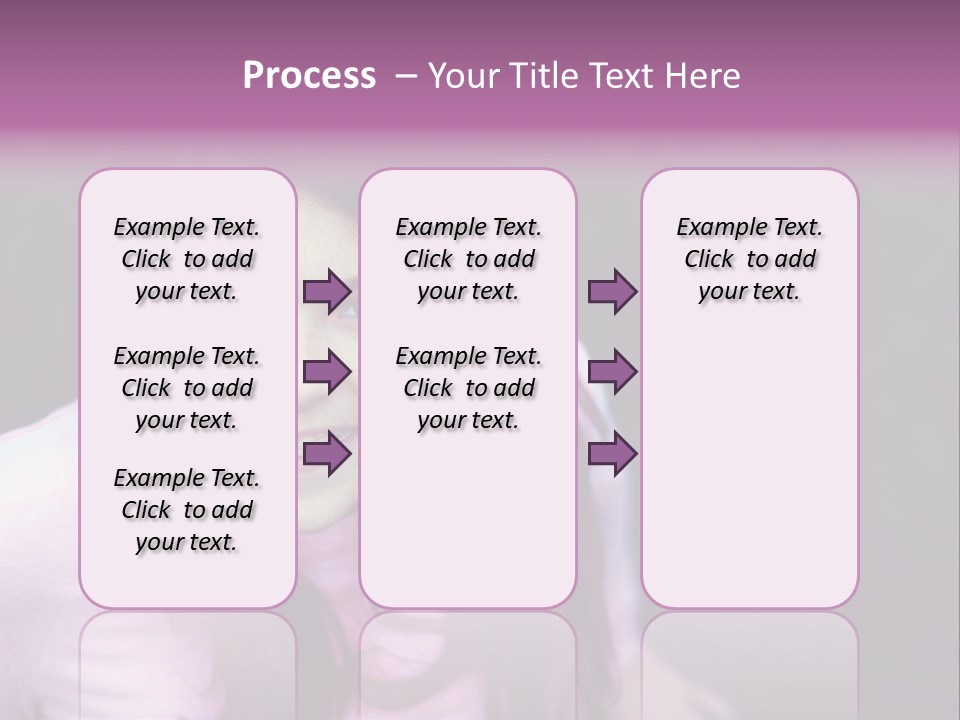 Process – Your Title Text Here

Example Text. Click to add your text.

Example Text. Click to add your text.

Example Text. Click to add your text.

Example Text. Click to add your text.

Example Text. Click to add your text.

Example Text. Click to add your text.